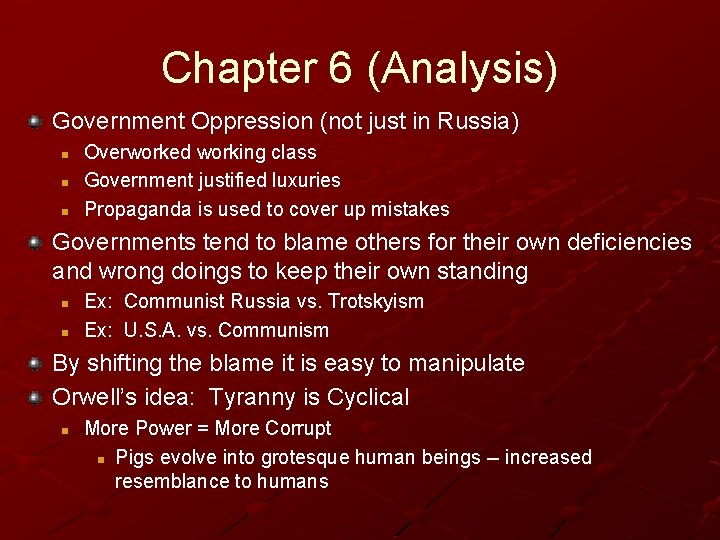 Chapter 6 (Analysis)

- Government Oppression (not just in Russia)
  - Overworked working class
  - Government justified luxuries
  - Propaganda is used to cover up mistakes
- Governments tend to blame others for their own deficiencies and wrong doings to keep their own standing
  - Ex: Communist Russia vs. Trotskyism
  - Ex: U.S.A. vs. Communism
- By shifting the blame it is easy to manipulate
- Orwell's idea: Tyranny is Cyclical
  - More Power = More Corrupt
    - Pigs evolve into grotesque human beings – increased resemblance to humans